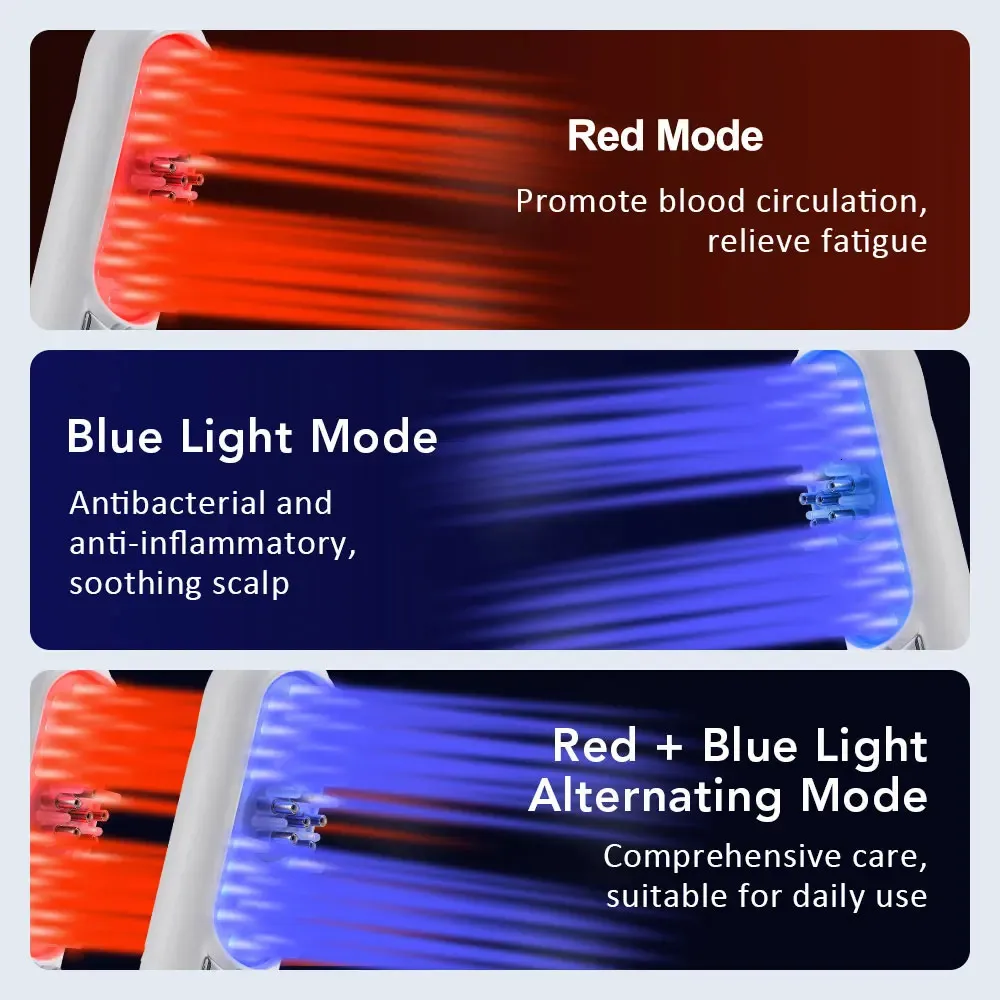 Red Mode

Promote blood circulation, relieve fatigue

Blue Light Mode

Antibacterial and anti-inflammatory, soothing scalp

Red + Blue Light Alternating Mode

Comprehensive care, suitable for daily use